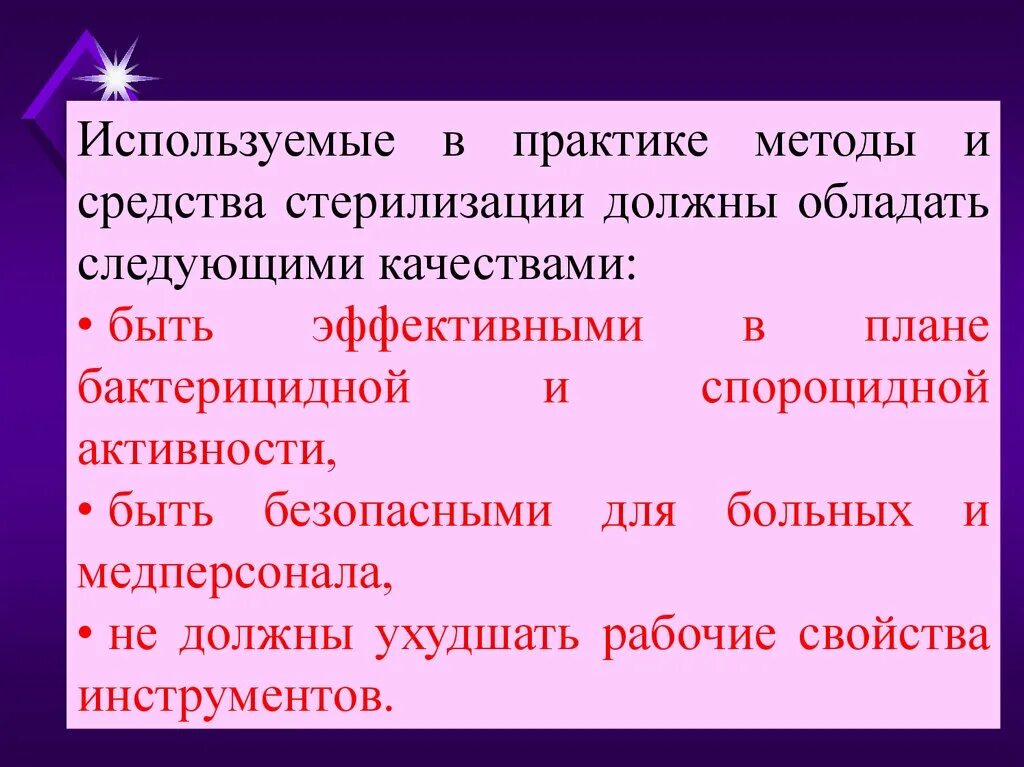 Используемые в практике методы и средства стерилизации должны обладать следующими качествами:

• быть эффективными в плане бактерицидной и спороцидной активности,

• быть безопасными для больных и медперсонала,

• не должны ухудшать рабочие свойства инструментов.